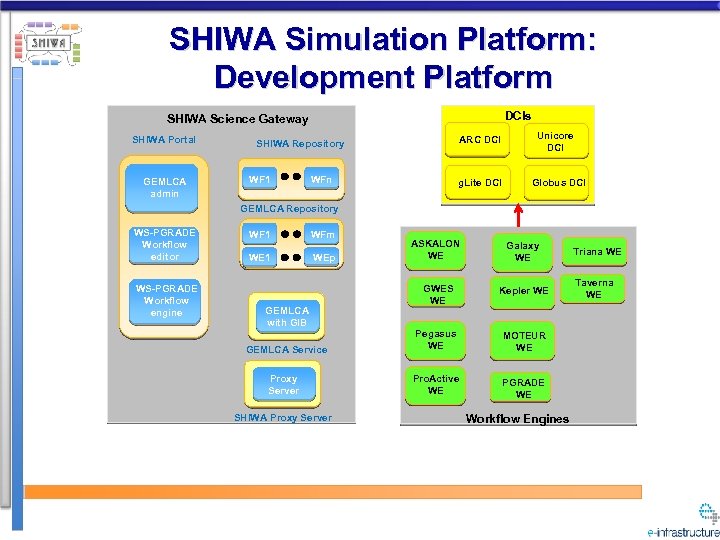 SHIWA

SHIWA Simulation Platform: Development Platform

SHIWA Science Gateway

SHIWA Portal

GEMLCA admin

WS-PGRADE Workflow editor

WS-PGRADE Workflow engine

SHIWA Repository

WF1 WFn

GEMLCA Repository

WF1 WFm

WE1 WEp

GEMLCA with GIB

GEMLCA Service

Proxy Server

SHIWA Proxy Server

DCIs

ARC DCI

Unicore DCI

gLite DCI

Globus DCI

ASKALON WE

Galaxy WE

Triana WE

GWES WE

Kepler WE

Taverna WE

Pegasus WE

MOTEUR WE

ProActive WE

PGRADE WE

Workflow Engines

e-infrastructure